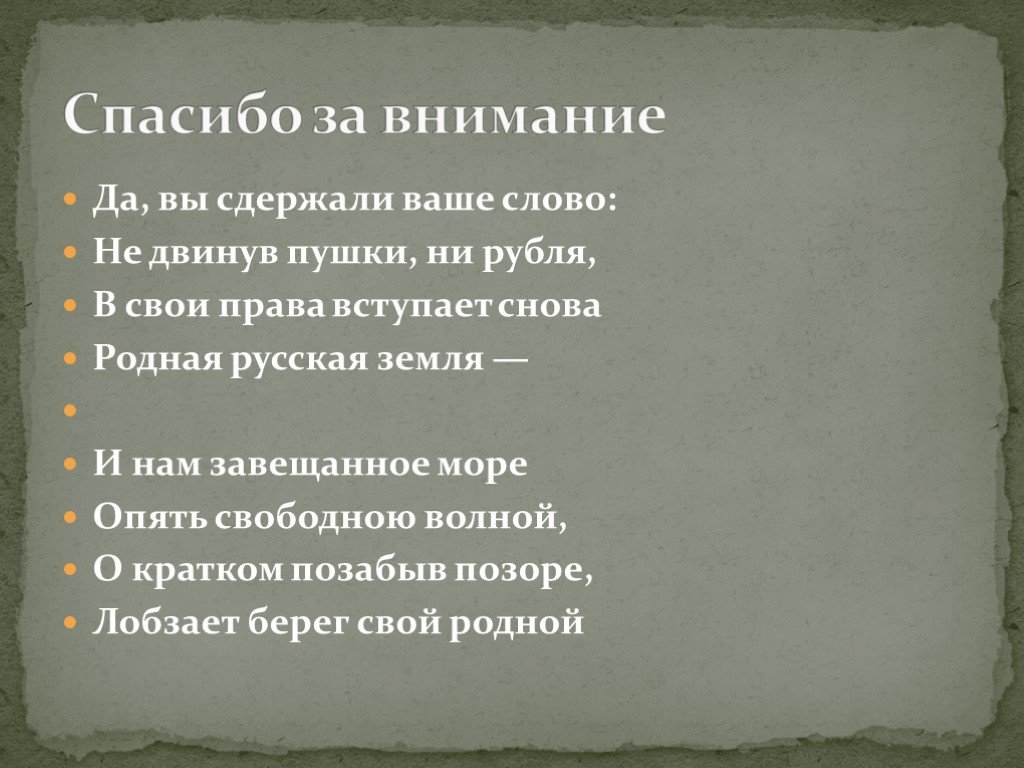 Спасибо за внимание

Да, вы сдержали ваше слово:
Не двинув пушки, ни рубля,
В свои права вступает снова
Родная русская земля —

И нам завещанное море
Опять свободною волной,
О кратком позабыв позоре,
Лобзает берег свой родной